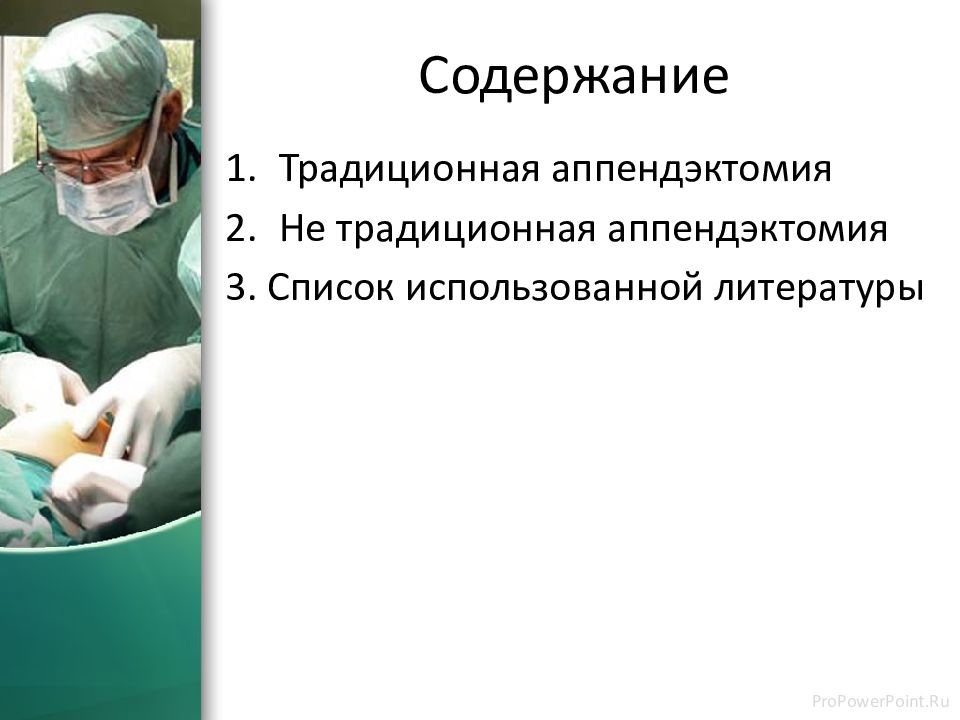 Содержание

1. Традиционная аппендэктомия
2. Не традиционная аппендэктомия
3. Список использованной литературы

ProPowerPoint.Ru